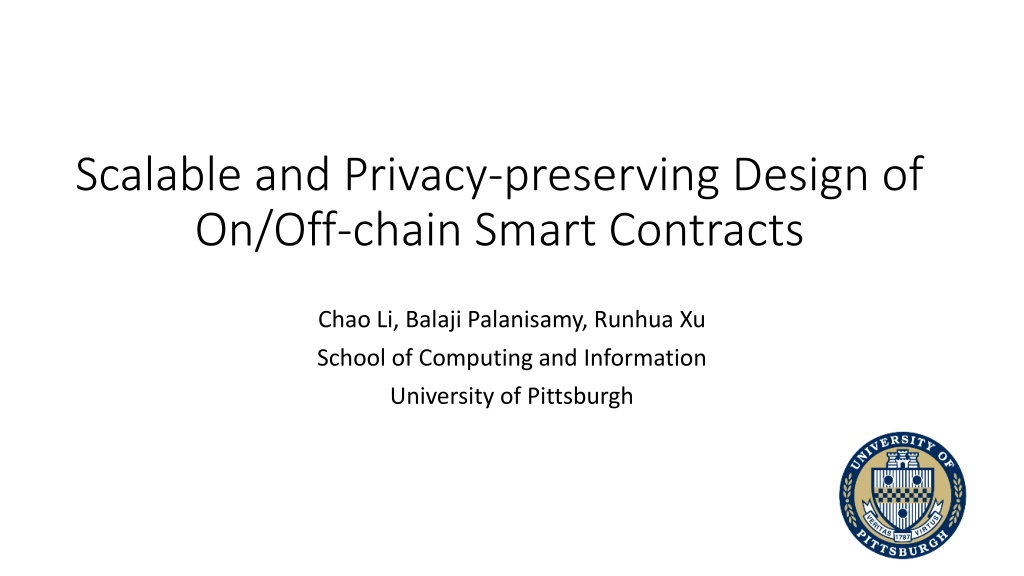 Scalable and Privacy-preserving Design of On/Off-chain Smart Contracts

Chao Li, Balaji Palanisamy, Runhua Xu
School of Computing and Information
University of Pittsburgh

UNIVERSITY OF PITTSBURGH
VERITAS 1787 VIRTUS